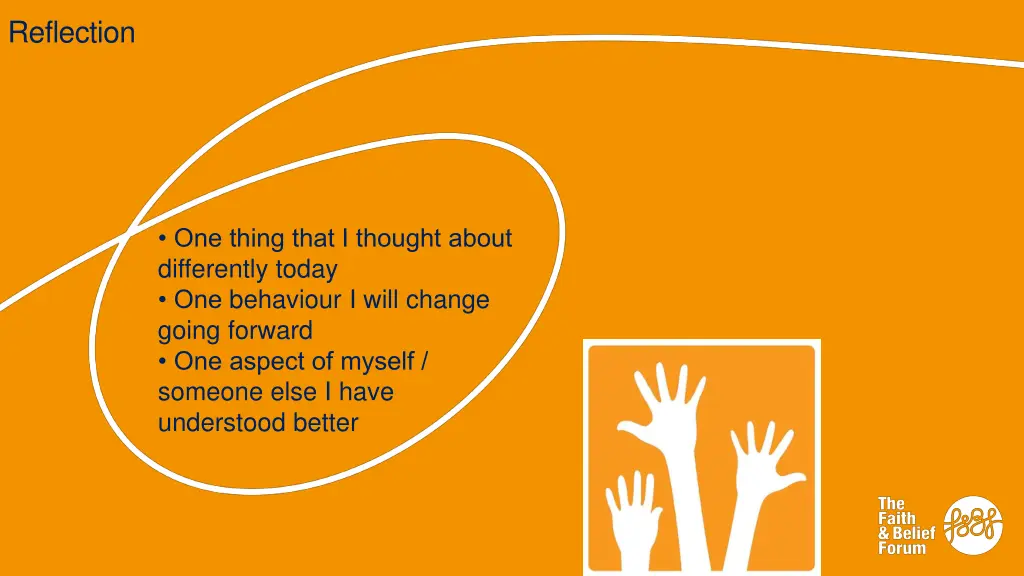 Reflection

• One thing that I thought about differently today
• One behaviour I will change going forward
• One aspect of myself / someone else I have understood better

The Faith & Belief Forum

f&bf